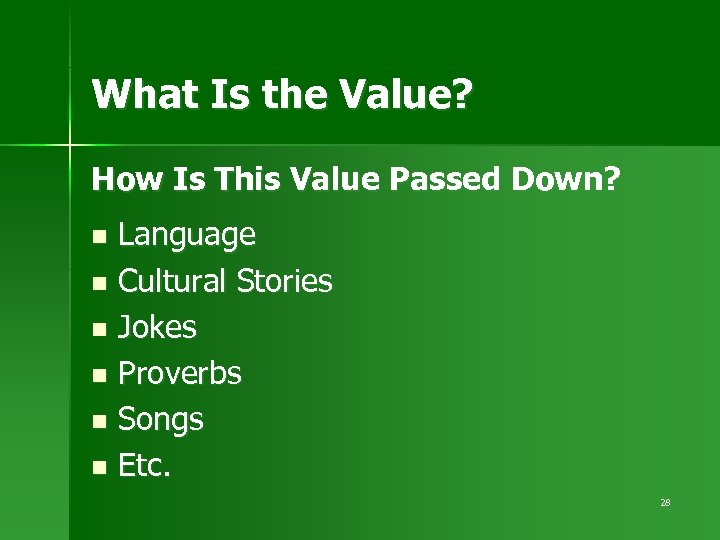 What Is the Value?

How Is This Value Passed Down?

- Language
- Cultural Stories
- Jokes
- Proverbs
- Songs
- Etc.

28